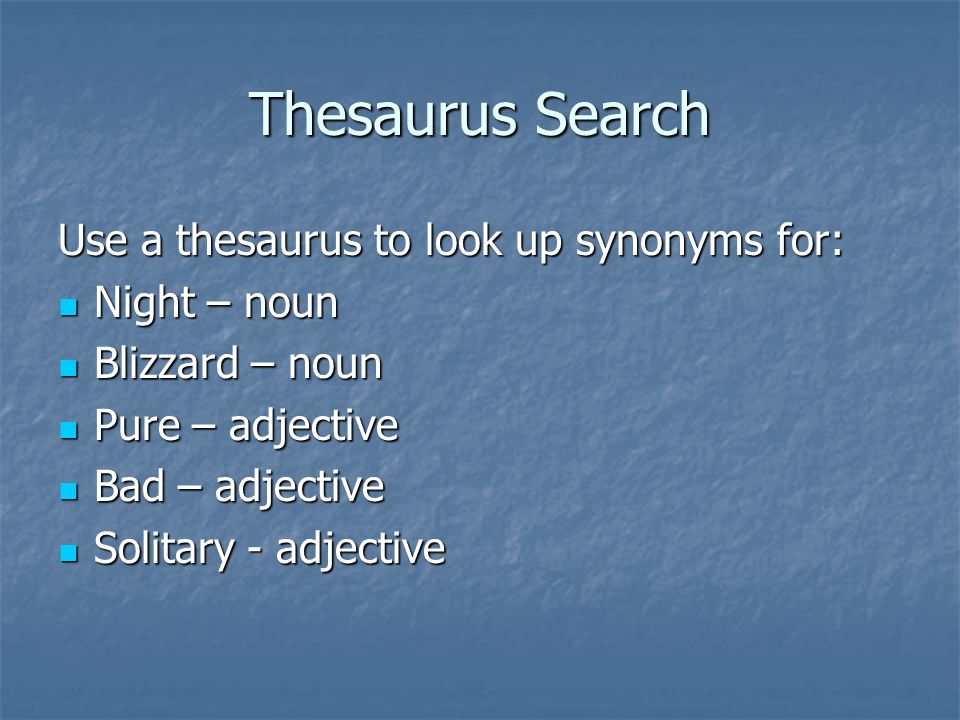 Thesaurus Search

Use a thesaurus to look up synonyms for:

- Night – noun
- Blizzard – noun
- Pure – adjective
- Bad – adjective
- Solitary - adjective